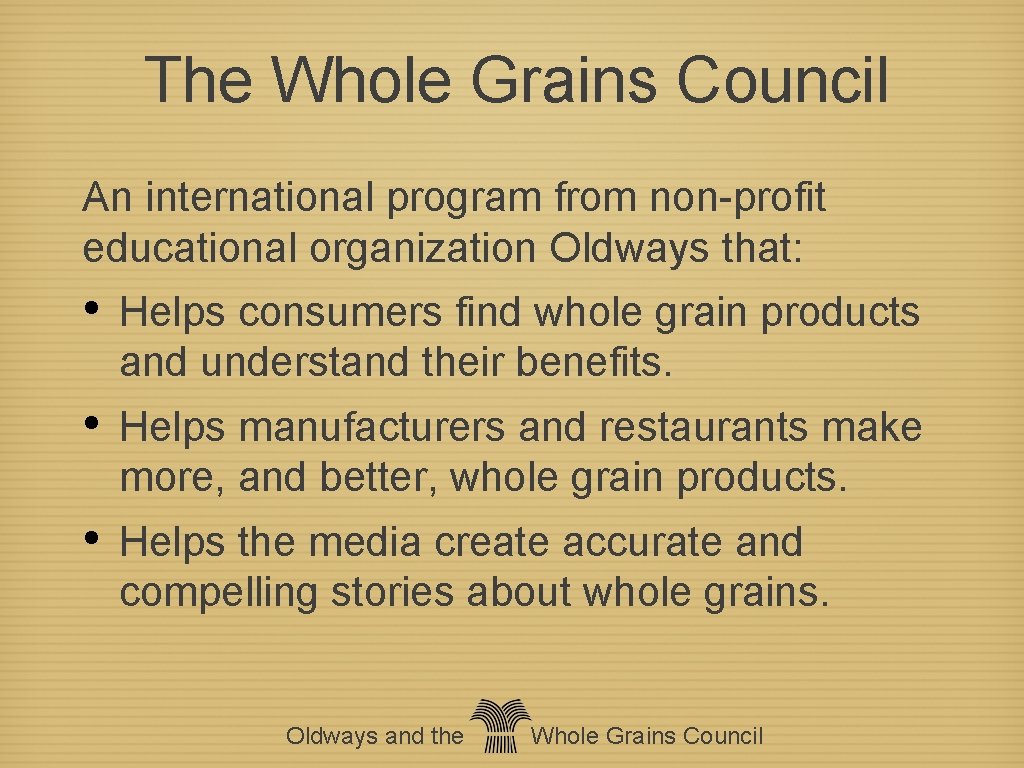 The Whole Grains Council

An international program from non-profit educational organization Oldways that:

• Helps consumers find whole grain products and understand their benefits.

• Helps manufacturers and restaurants make more, and better, whole grain products.

• Helps the media create accurate and compelling stories about whole grains.

Oldways and the Whole Grains Council